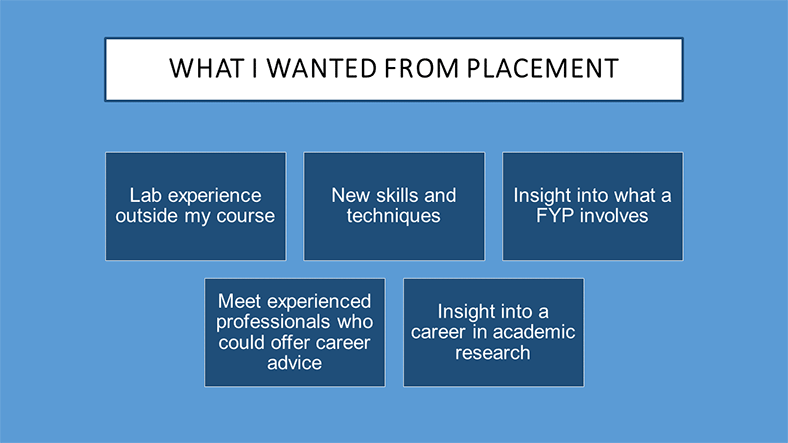 WHAT I WANTED FROM PLACEMENT

Lab experience outside my course

New skills and techniques

Insight into what a FYP involves

Meet experienced professionals who could offer career advice

Insight into a career in academic research